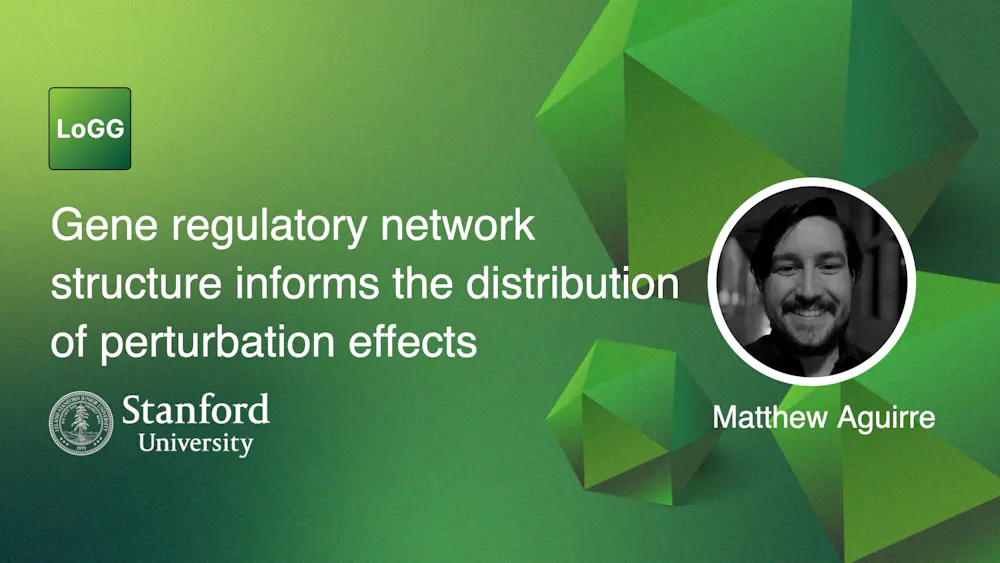 LoGG

Gene regulatory network structure informs the distribution of perturbation effects

Stanford University

Matthew Aguirre